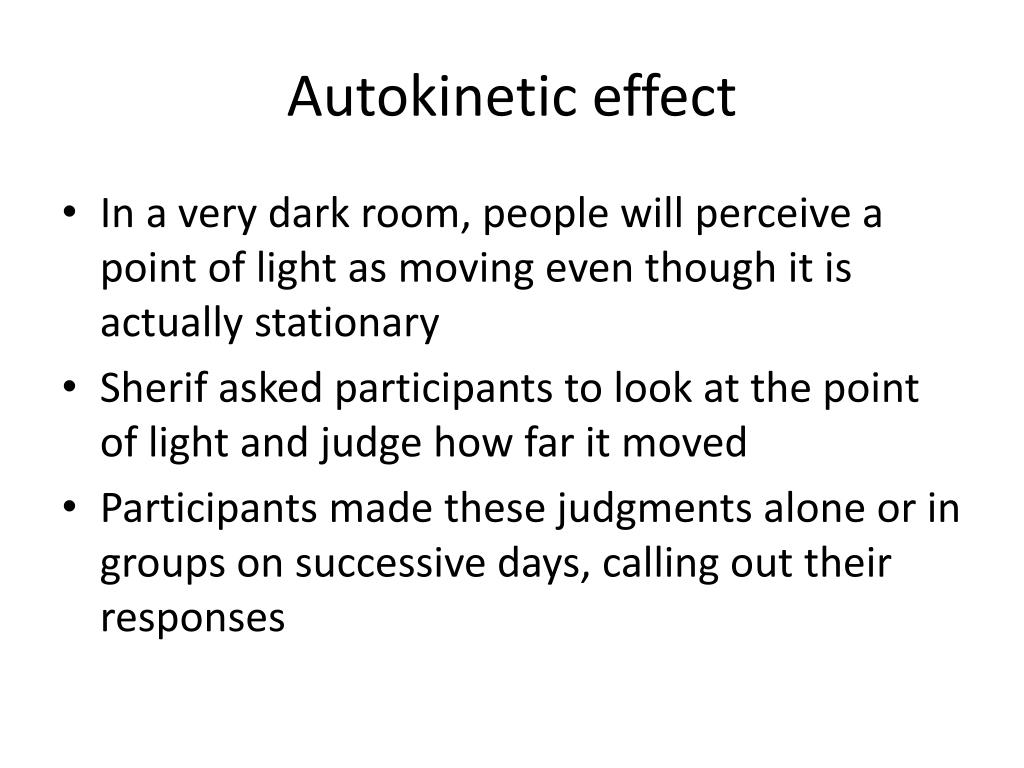 Autokinetic effect

• In a very dark room, people will perceive a point of light as moving even though it is actually stationary
• Sherif asked participants to look at the point of light and judge how far it moved
• Participants made these judgments alone or in groups on successive days, calling out their responses